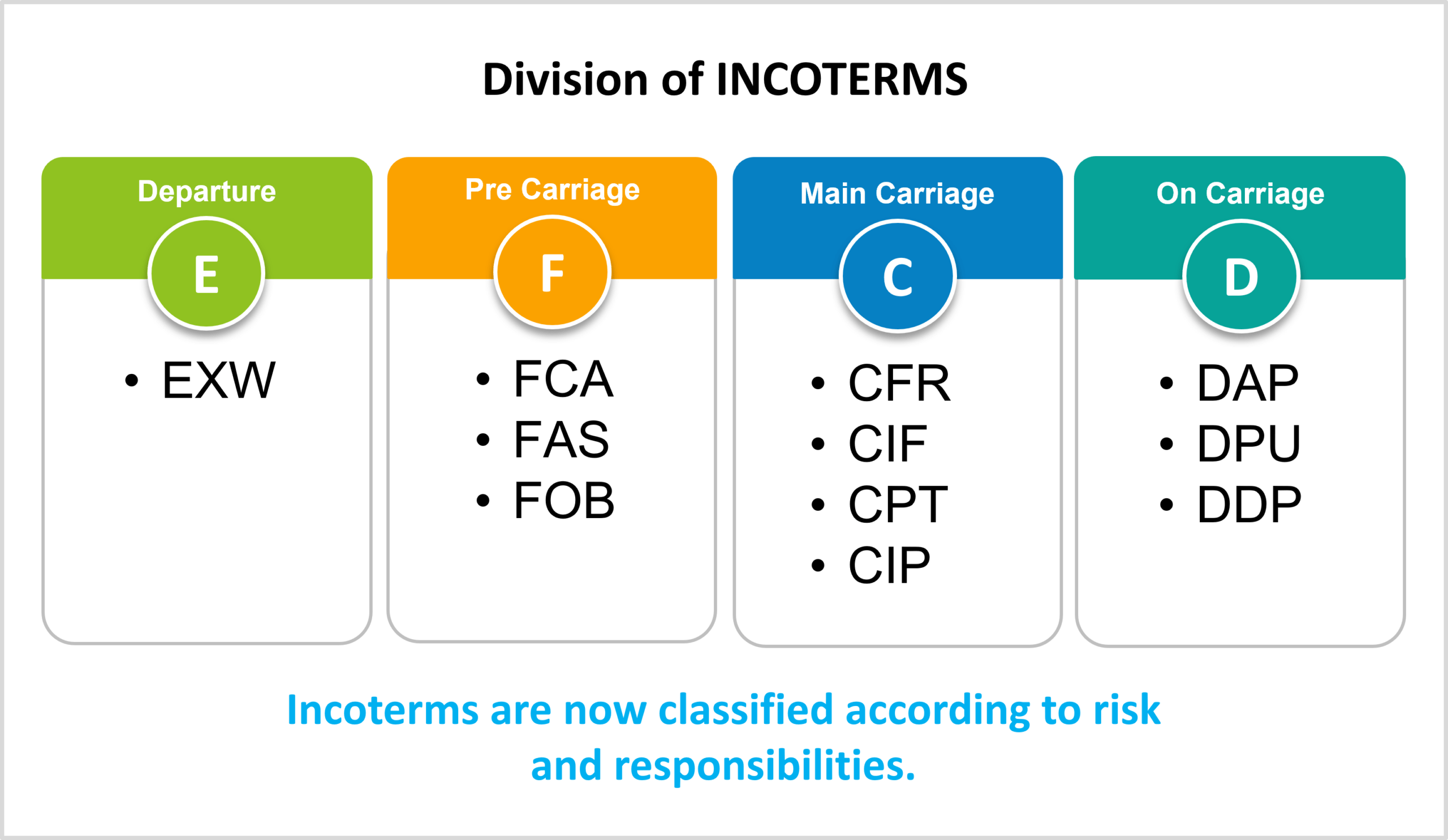 Division of INCOTERMS

Departure

E

• EXW

Pre Carriage

F

• FCA
• FAS
• FOB

Main Carriage

C

• CFR
• CIF
• CPT
• CIP

On Carriage

D

• DAP
• DPU
• DDP

Incoterms are now classified according to risk and responsibilities.